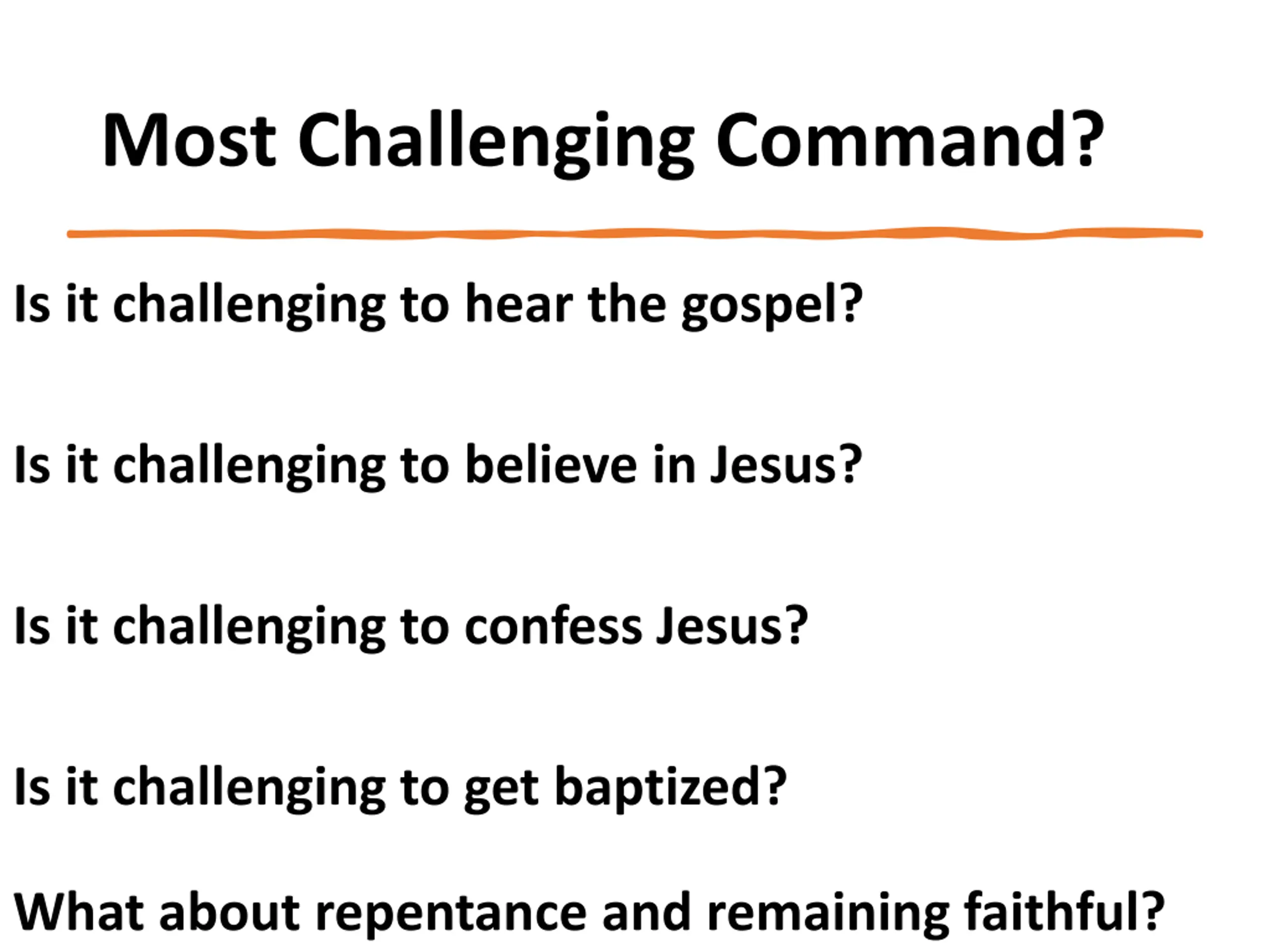 Most Challenging Command?

Is it challenging to hear the gospel?

Is it challenging to believe in Jesus?

Is it challenging to confess Jesus?

Is it challenging to get baptized?

What about repentance and remaining faithful?